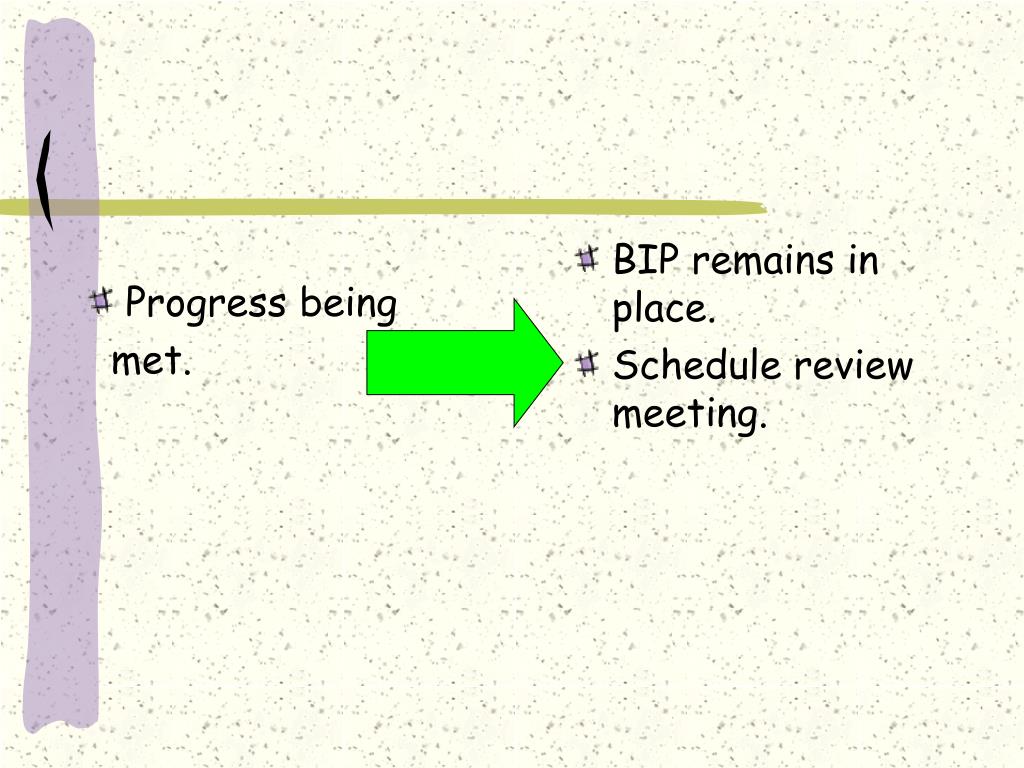 Progress being met.

BIP remains in place.

Schedule review meeting.